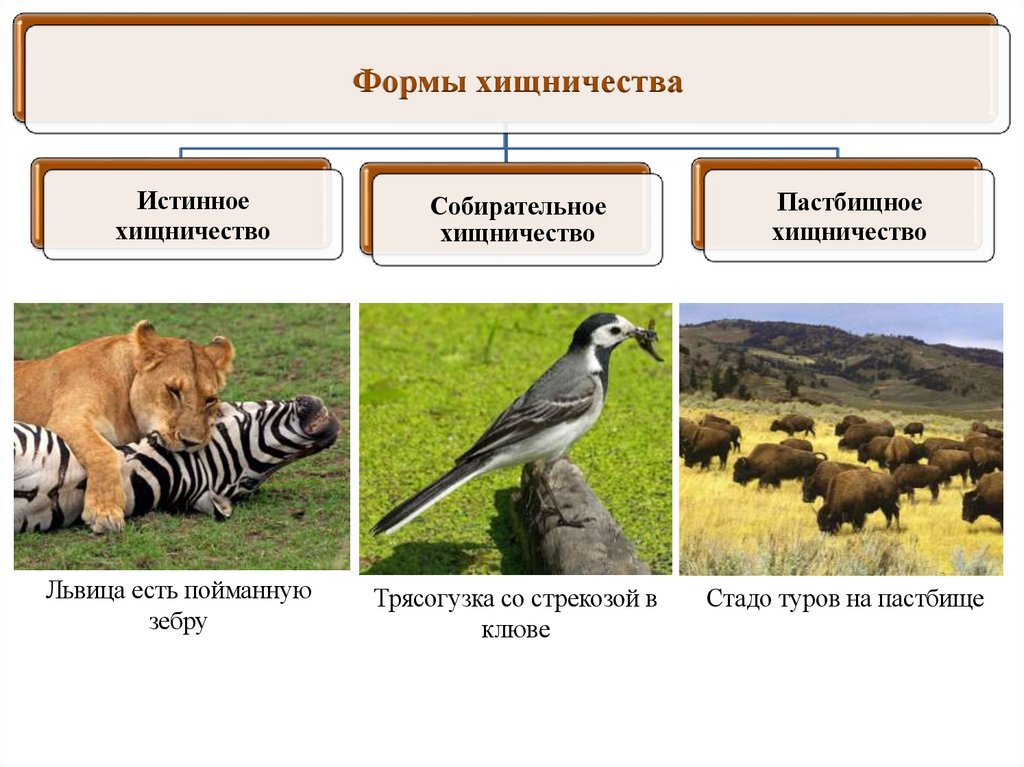 Формы хищничества

Истинное хищничество

Собирательное хищничество

Пастбищное хищничество

Львица есть пойманную зебру

Трясогузка со стрекозой в клюве

Стадо туров на пастбище